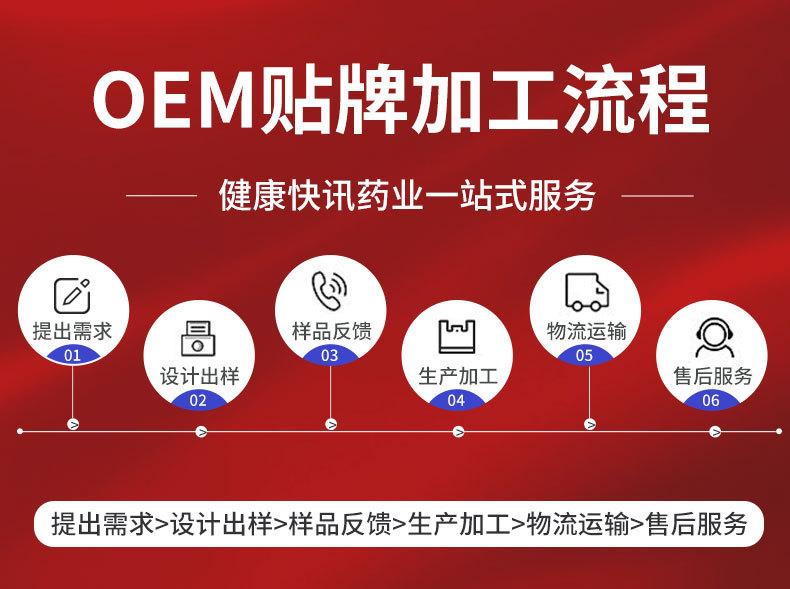 OEM贴牌加工流程

健康快讯药业一站式服务

提出需求
01

设计出样
02

样品反馈
03

生产加工
04

物流运输
05

售后服务
06

提出需求>设计出样>样品反馈>生产加工>物流运输>售后服务